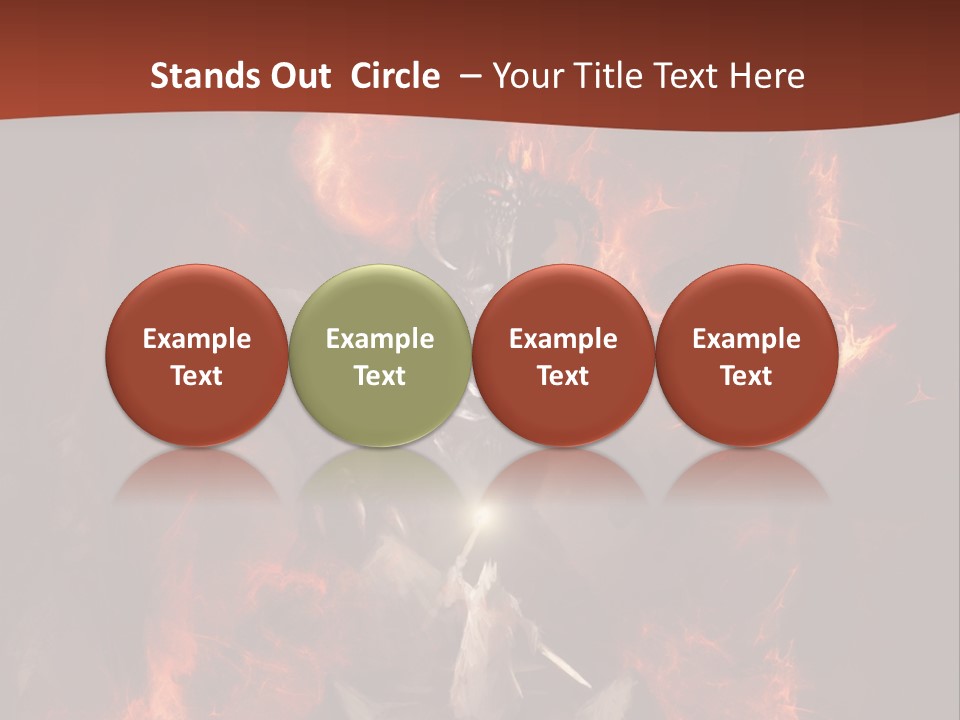 Stands Out Circle – Your Title Text Here

Example Text

Example Text

Example Text

Example Text